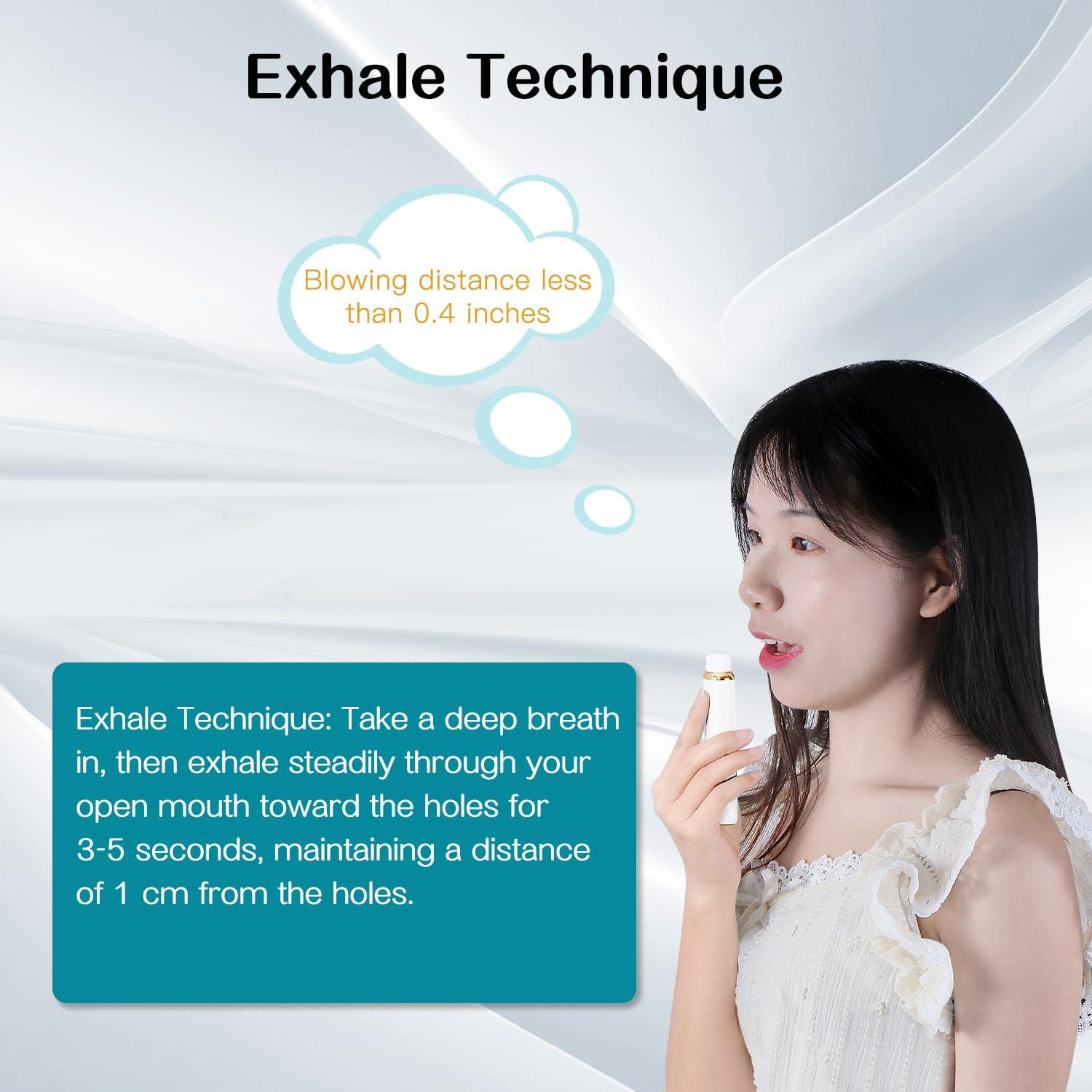 Exhale Technique

Blowing distance less than 0.4 inches

Exhale Technique: Take a deep breath in, then exhale steadily through your open mouth toward the holes for 3-5 seconds, maintaining a distance of 1 cm from the holes.